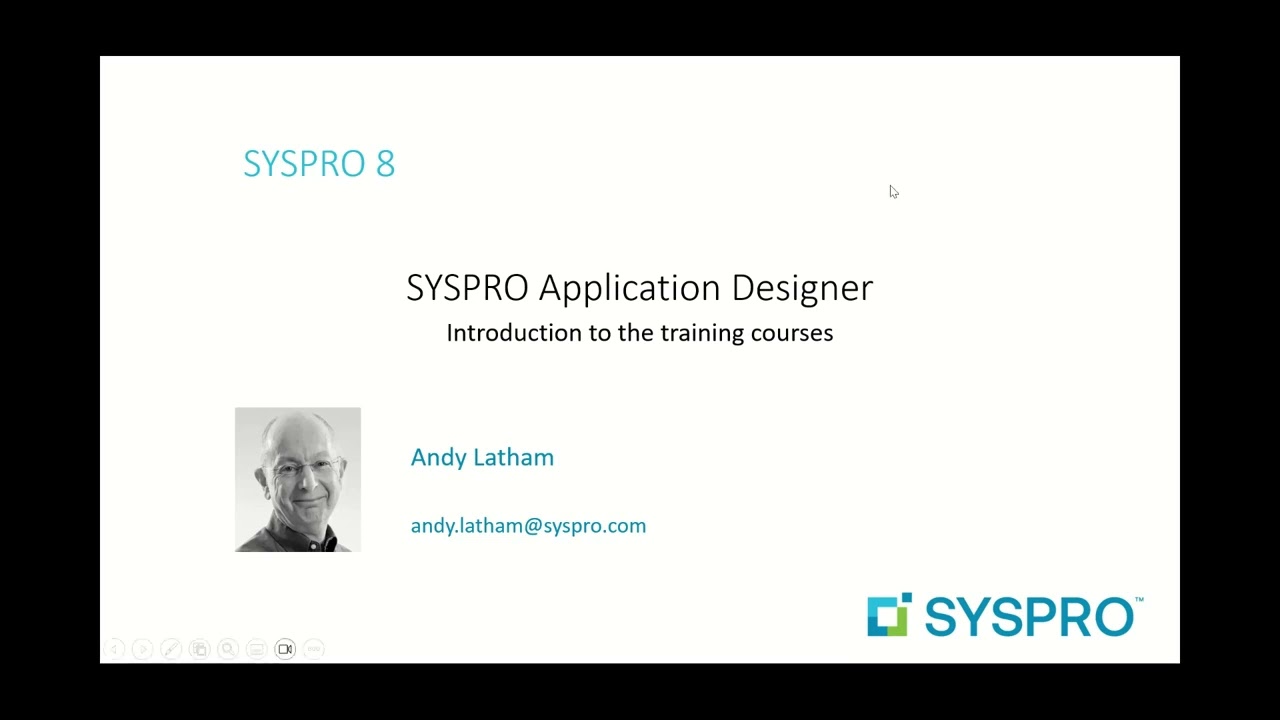 SYSPRO 8

SYSPRO Application Designer

Introduction to the training courses

Andy Latham

andy.latham@syspro.com

SYSPRO™